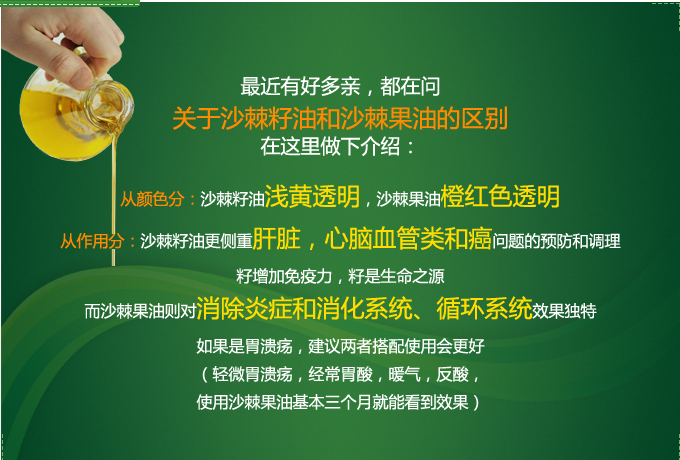 最近有好多亲，都在问
关于沙棘籽油和沙棘果油的区别
在这里做下介绍：

从颜色分：沙棘籽油浅黄透明，沙棘果油橙红色透明

从作用分：沙棘籽油更侧重肝脏，心脑血管类和癌问题的预防和调理
籽增加免疫力，籽是生命之源
而沙棘果油则对消除炎症和消化系统、循环系统效果独特
如果是胃溃疡，建议两者搭配使用会更好
（轻微胃溃疡，经常胃酸，暖气，反酸，
使用沙棘果油基本三个月就能看到效果）